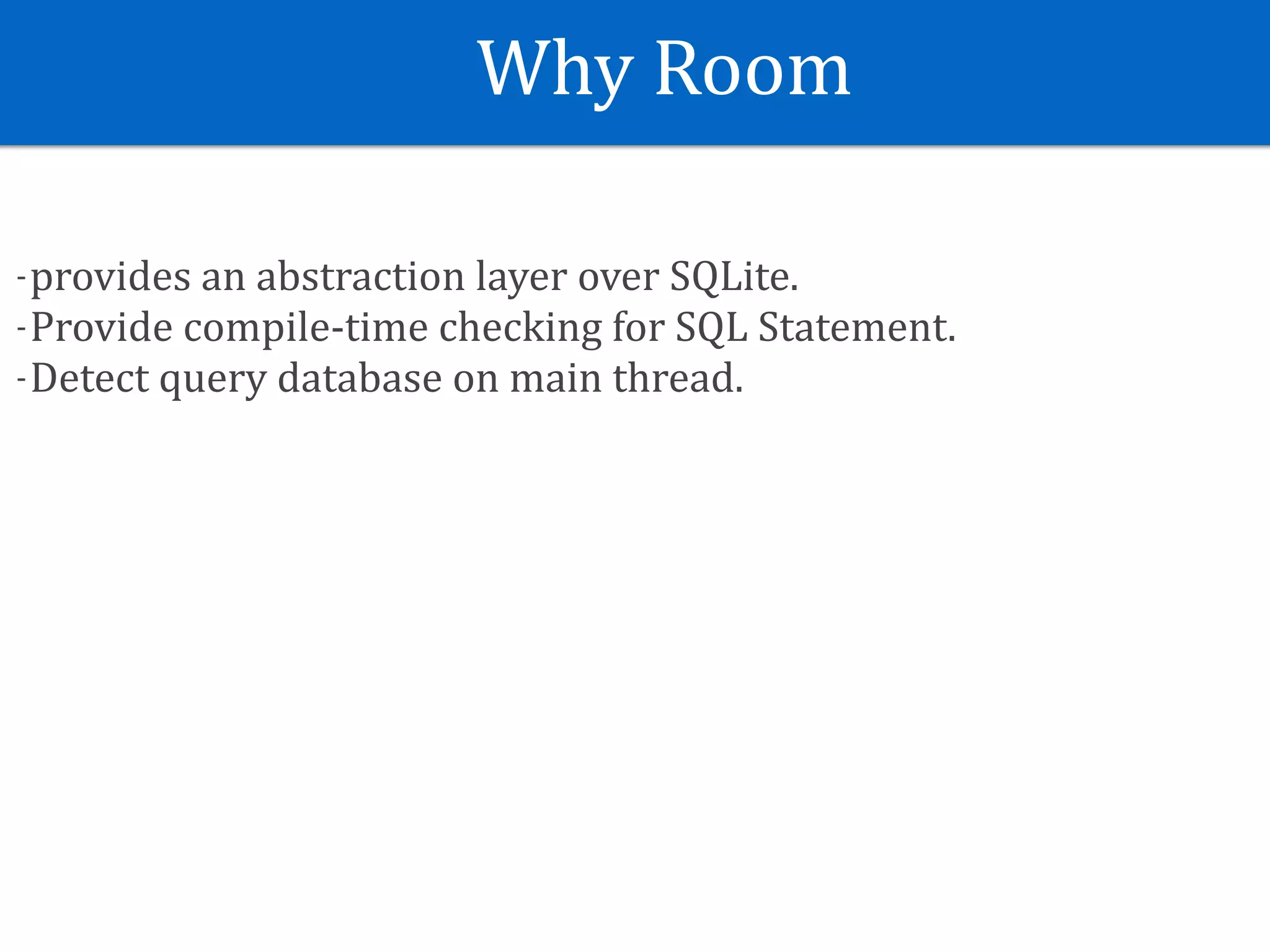 Why Room

-provides an abstraction layer over SQLite.
-Provide compile-time checking for SQL Statement.
-Detect query database on main thread.